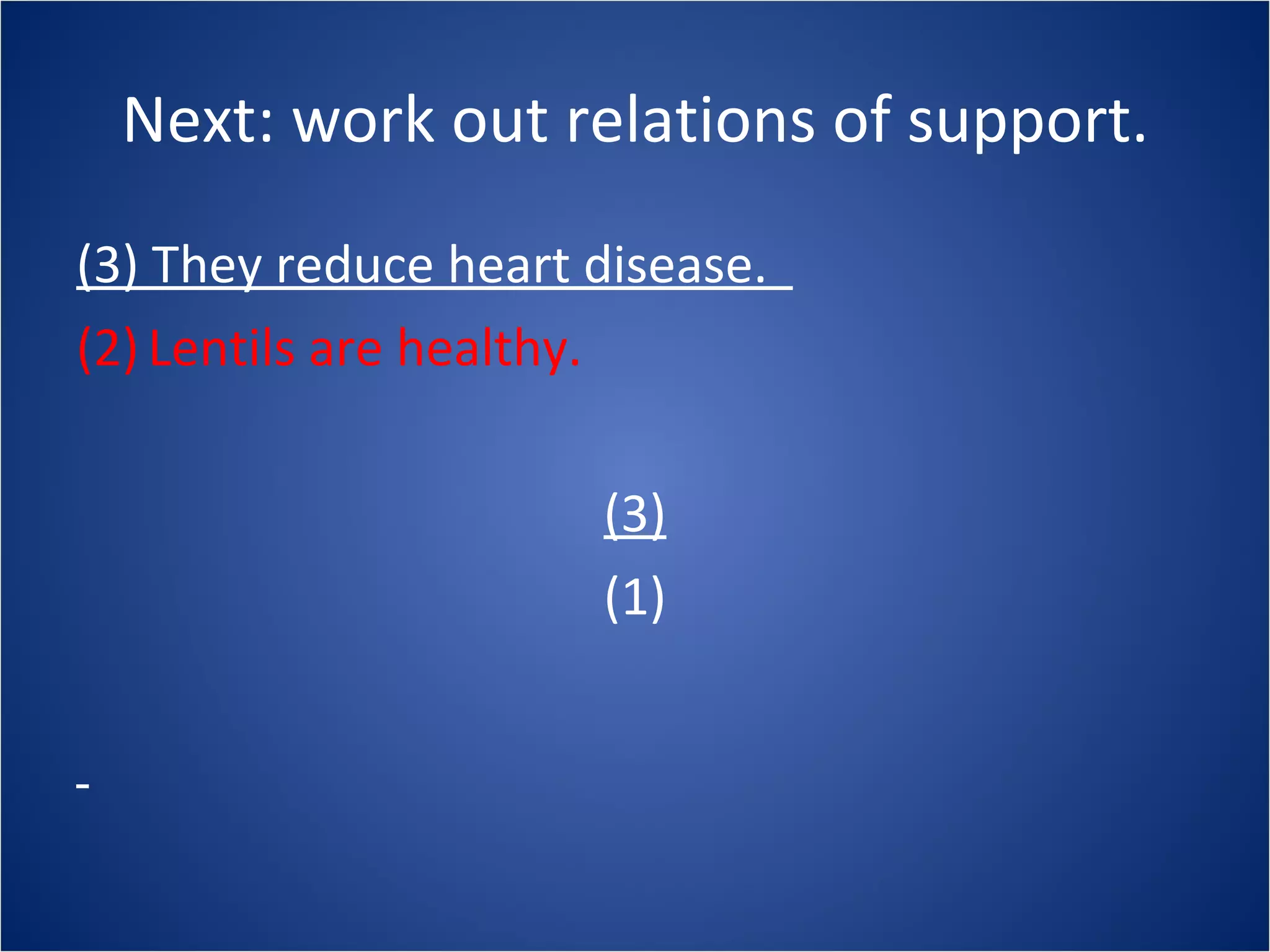 Next: work out relations of support.

(3) They reduce heart disease.

(2) Lentils are healthy.

(3)

(1)

-